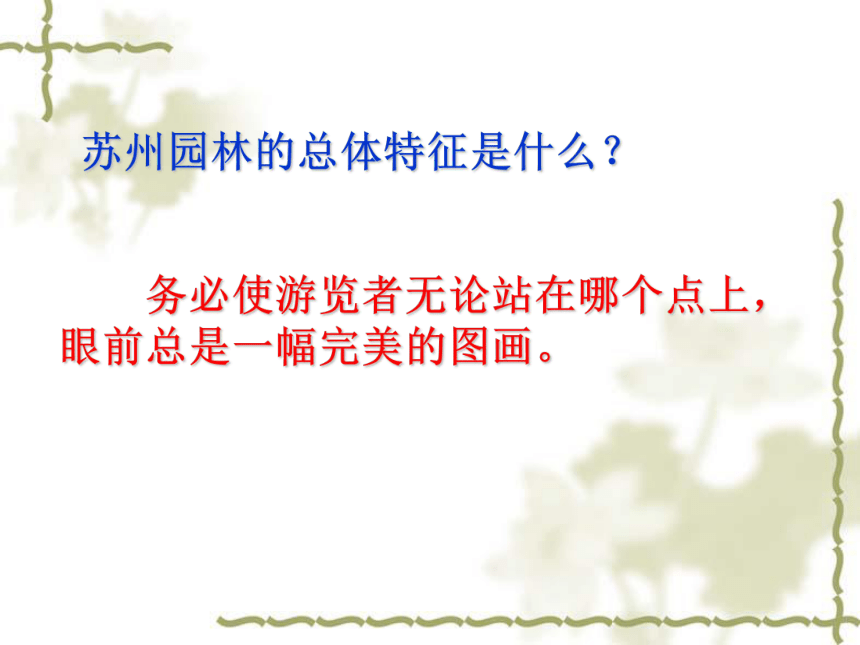 苏州园林的总体特征是什么？

务必使游览者无论站在哪个点上，眼前总是一幅完美的图画。